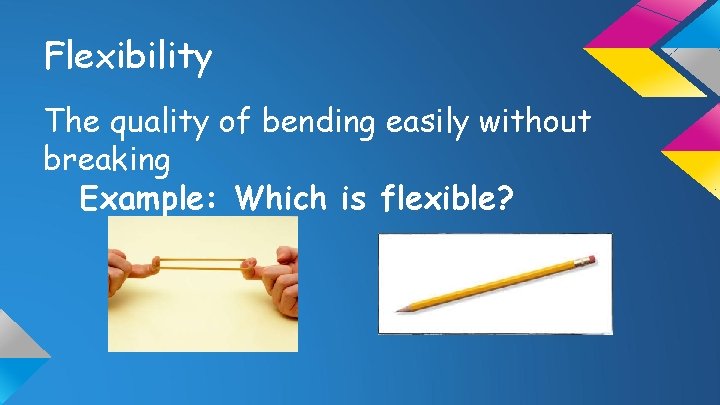 Flexibility

The quality of bending easily without breaking

Example: Which is flexible?